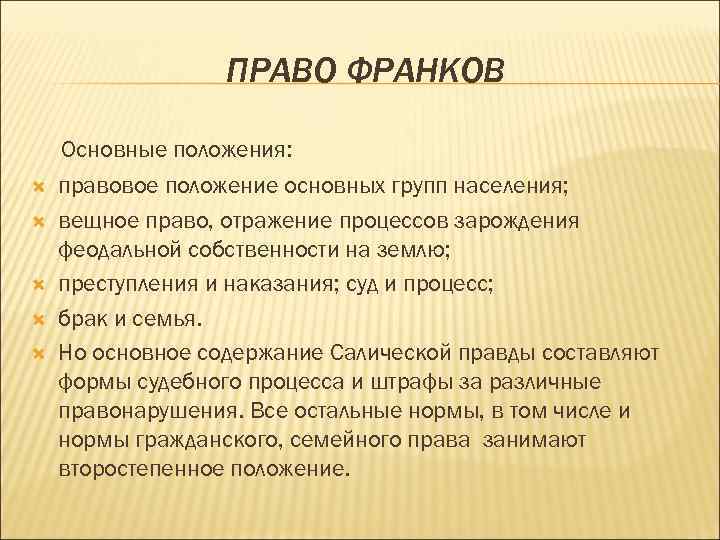 ПРАВО ФРАНКОВ

Основные положения:

правовое положение основных групп населения;

вещное право, отражение процессов зарождения феодальной собственности на землю;

преступления и наказания; суд и процесс;

брак и семья.

Но основное содержание Салической правды составляют формы судебного процесса и штрафы за различные правонарушения. Все остальные нормы, в том числе и нормы гражданского, семейного права занимают второстепенное положение.